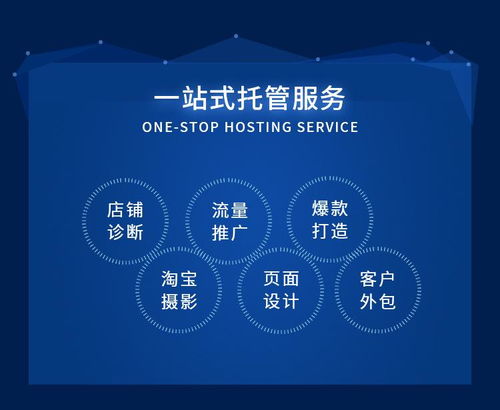 一站式托管服务
ONE-STOP HOSTING SERVICE

店铺诊断

流量推广

爆款打造

淘宝摄影

页面设计

客户外包